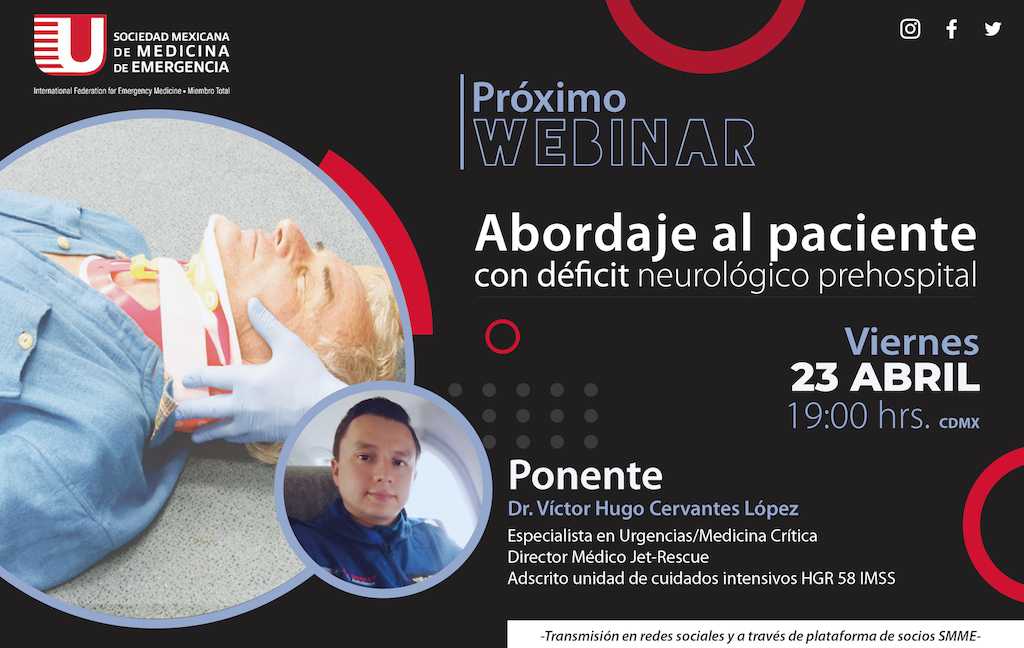 SOCIEDAD MEXICANA DE MEDICINA DE EMERGENCIA
International Federation for Emergency Medicine • Miembro Total

Próximo
WEBINAR

Abordaje al paciente con déficit neurológico prehospital

Viernes
23 ABRIL
19:00 hrs. CDMX

Ponente
Dr. Víctor Hugo Cervantes López
Especialista en Urgencias/Medicina Crítica
Director Médico Jet-Rescue
Adscrito unidad de cuidados intensivos HGR 58 IMSS

-Transmisión en redes sociales y a través de plataforma de socios SMME-